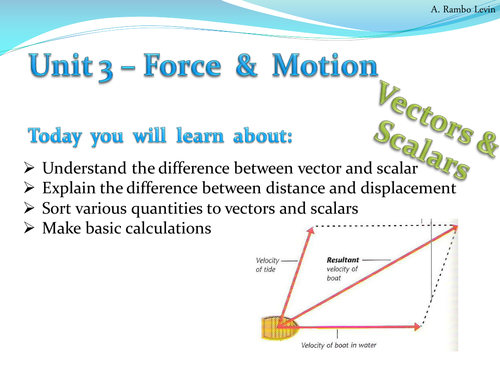 A. Rambo Levin

Unit 3 – Force & Motion

Vectors & Scalars

Today you will learn about:

➢ Understand the difference between vector and scalar
➢ Explain the difference between distance and displacement
➢ Sort various quantities to vectors and scalars
➢ Make basic calculations

Velocity of tide

Resultant velocity of boat

Velocity of boat in water